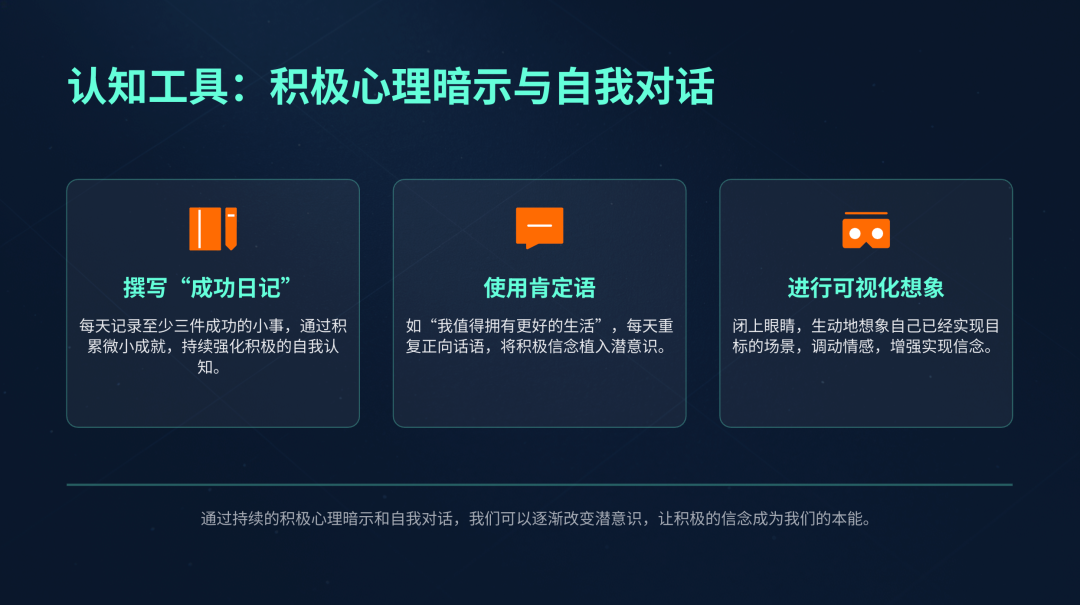 认知工具：积极心理暗示与自我对话

撰写“成功日记”

每天记录至少三件成功的小事，通过积累微小成就，持续强化积极的自我认知。

使用肯定语

如“我值得拥有更好的生活”，每天重复正向话语，将积极信念植入潜意识。

进行可视化想象

闭上眼睛，生动地想象自己已经实现目标的场景，调动情感，增强实现信念。

通过持续的积极心理暗示和自我对话，我们可以逐渐改变潜意识，让积极的信念成为我们的本能。